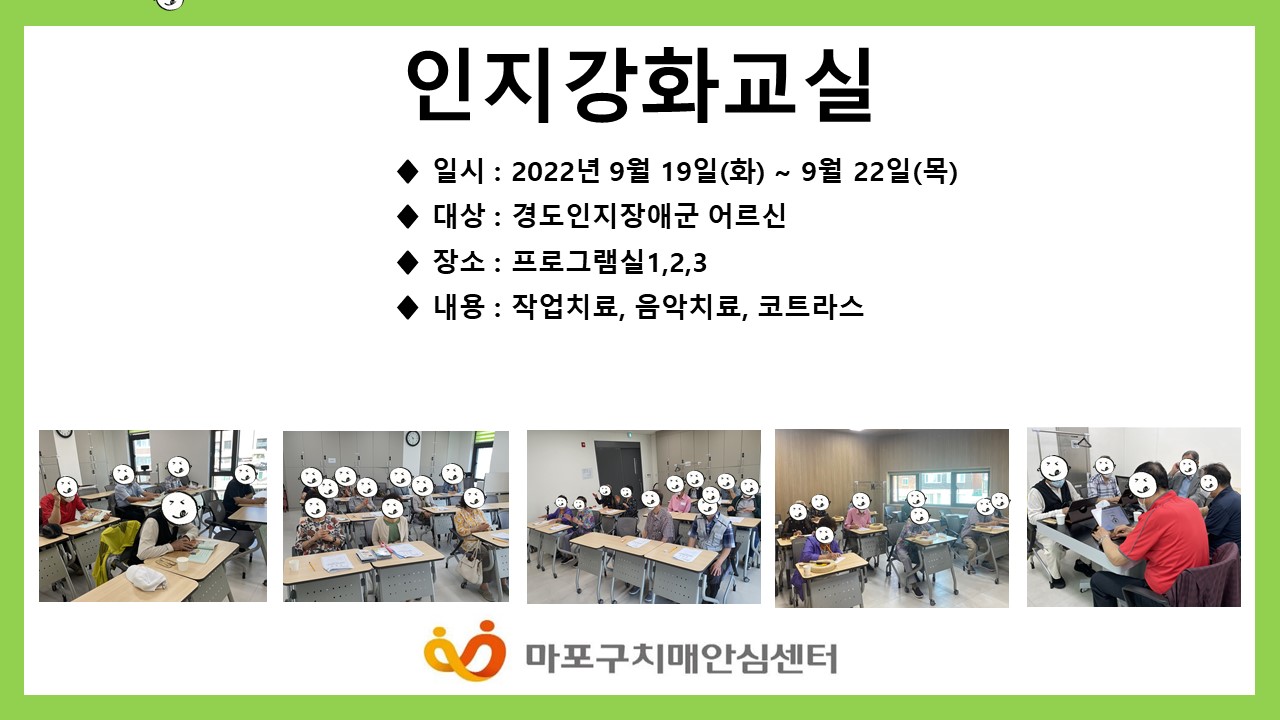 인지강화교실

◆ 일시 : 2022년 9월 19일(화) ~ 9월 22일(목)
◆ 대상 : 경도인지장애군 어르신
◆ 장소 : 프로그램실1,2,3
◆ 내용 : 작업치료, 음악치료, 코트라스

마포구치매안심센터